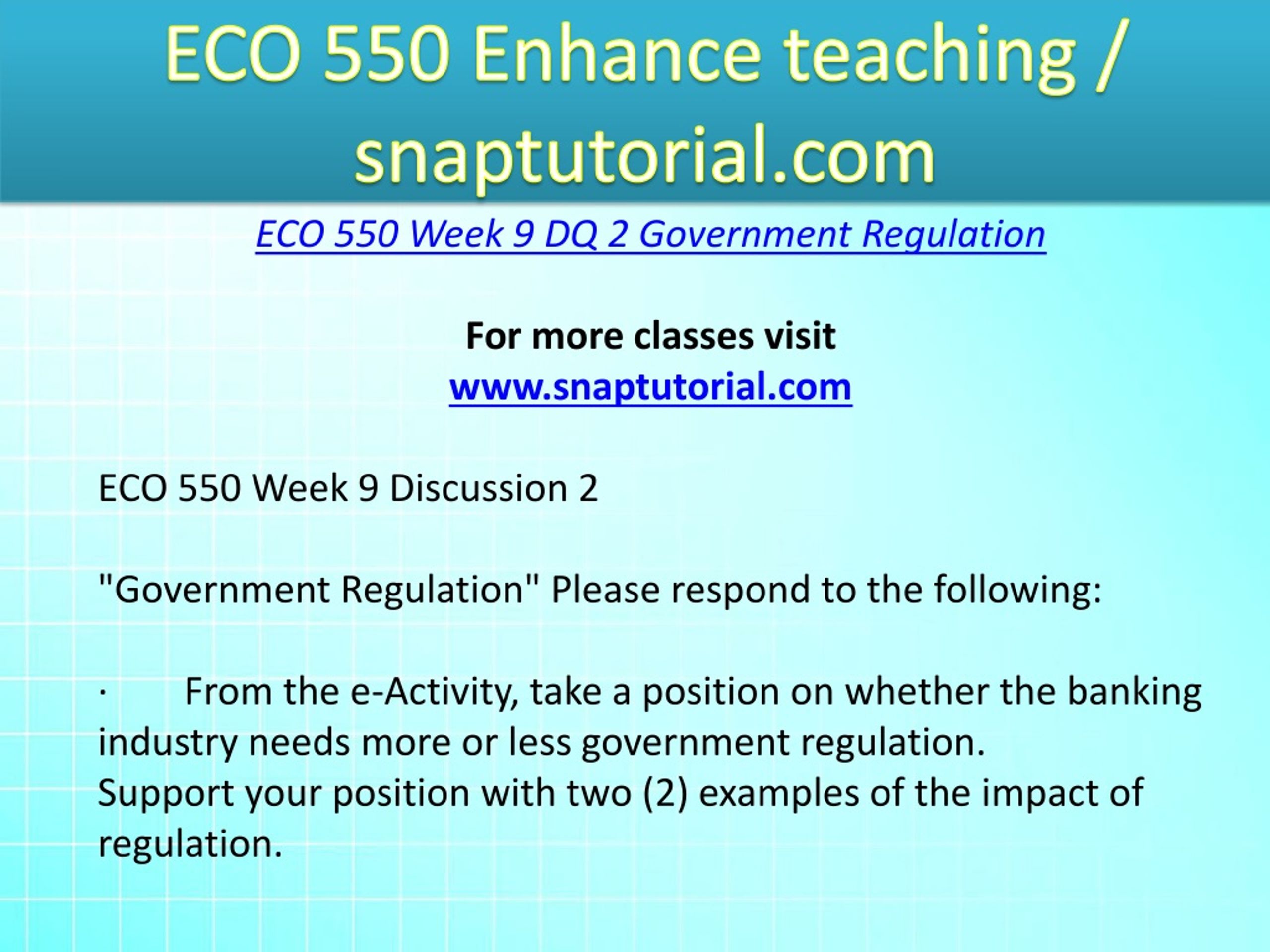 ECO 550 Enhance teaching / snaptutorial.com

ECO 550 Week 9 DQ 2 Government Regulation

For more classes visit
www.snaptutorial.com

ECO 550 Week 9 Discussion 2

"Government Regulation" Please respond to the following:

· From the e-Activity, take a position on whether the banking industry needs more or less government regulation.
Support your position with two (2) examples of the impact of regulation.